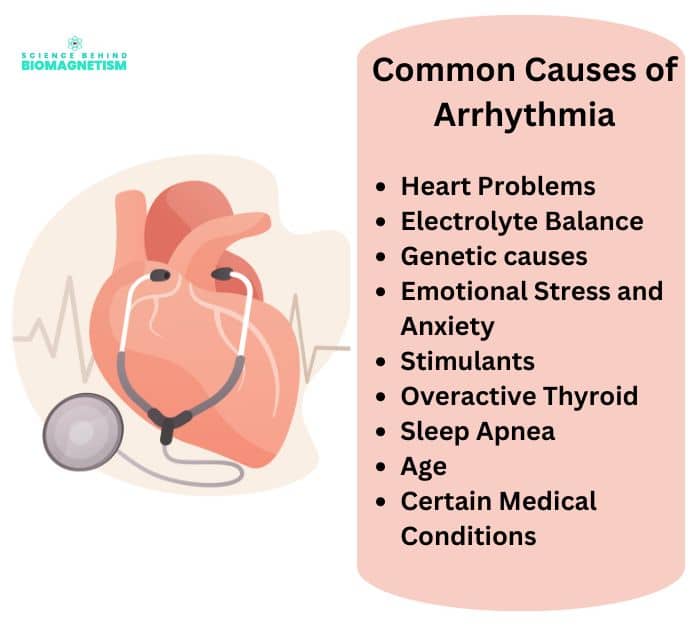 SCIENCE BEHIND
BIOMAGNETISM

Common Causes of Arrhythmia

- Heart Problems
- Electrolyte Balance
- Genetic causes
- Emotional Stress and Anxiety
- Stimulants
- Overactive Thyroid
- Sleep Apnea
- Age
- Certain Medical Conditions